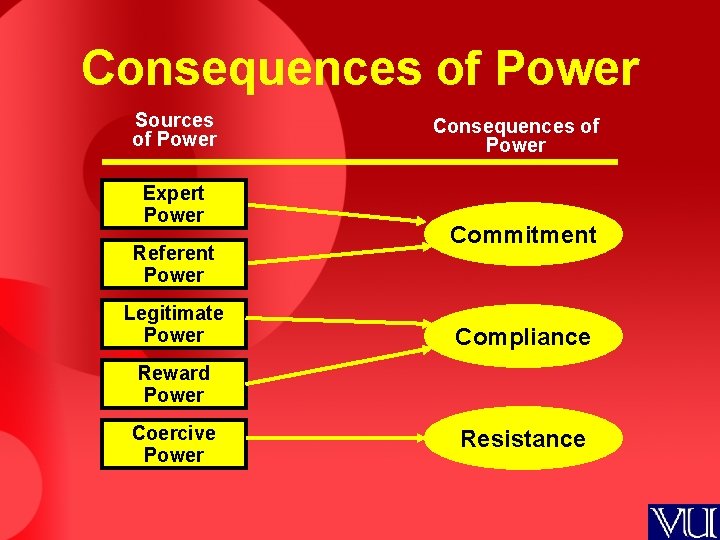 Consequences of Power

Sources of Power

Consequences of Power

Expert Power

Referent Power

Legitimate Power

Reward Power

Coercive Power

Commitment

Compliance

Resistance

VU